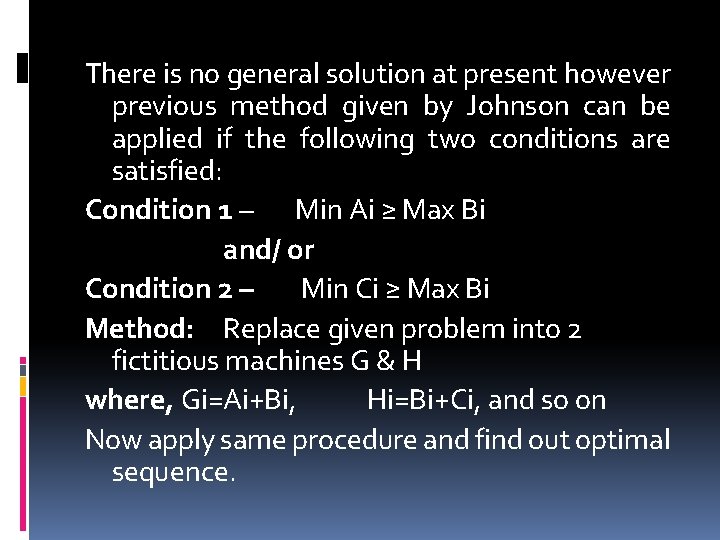 There is no general solution at present however previous method given by Johnson can be applied if the following two conditions are satisfied:

Condition 1 – Min Ai ≥ Max Bi

and/ or

Condition 2 – Min Ci ≥ Max Bi

Method: Replace given problem into 2 fictitious machines G & H

where, Gi=Ai+Bi, Hi=Bi+Ci, and so on

Now apply same procedure and find out optimal sequence.